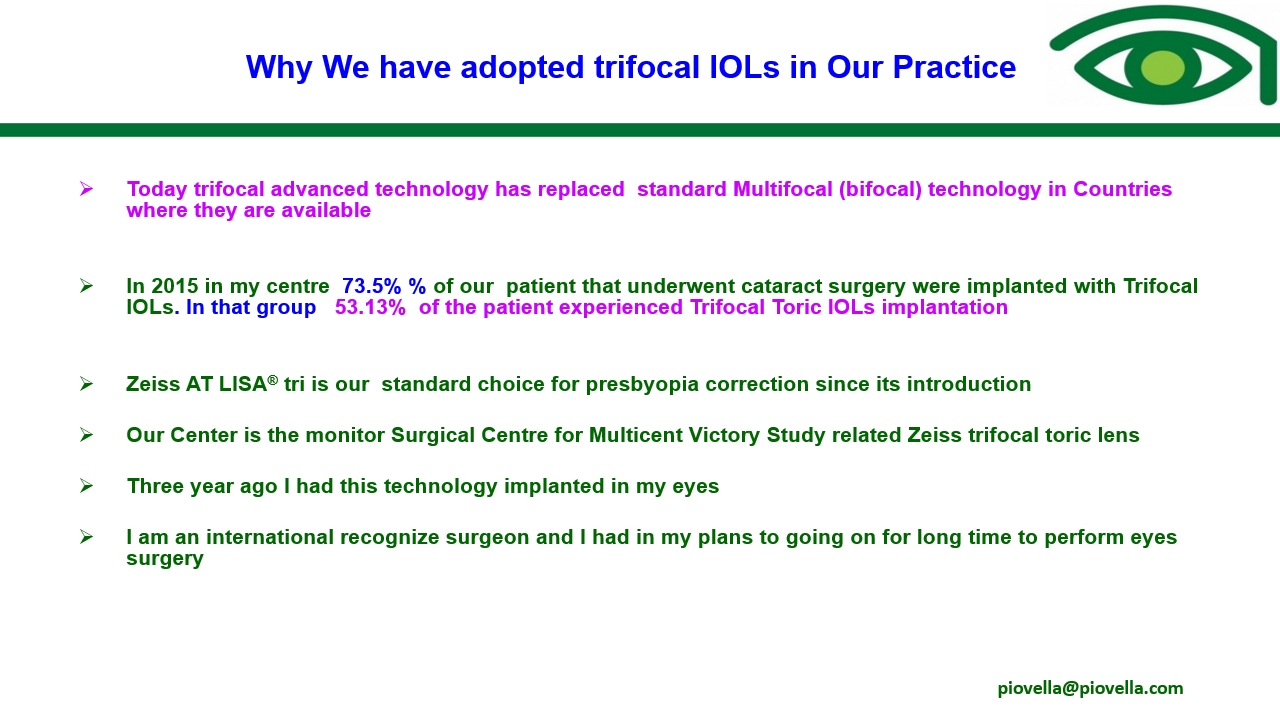 Why We have adopted trifocal IOLs in Our Practice

➢ Today trifocal advanced technology has replaced standard Multifocal (bifocal) technology in Countries where they are available

➢ In 2015 in my centre 73.5% % of our patient that underwent cataract surgery were implanted with Trifocal IOLs. In that group 53.13% of the patient experienced Trifocal Toric IOLs implantation

➢ Zeiss AT LISA® tri is our standard choice for presbyopia correction since its introduction

➢ Our Center is the monitor Surgical Centre for Multicent Victory Study related Zeiss trifocal toric lens

➢ Three year ago I had this technology implanted in my eyes

➢ I am an international recognize surgeon and I had in my plans to going on for long time to perform eyes surgery

piovella@piovella.com